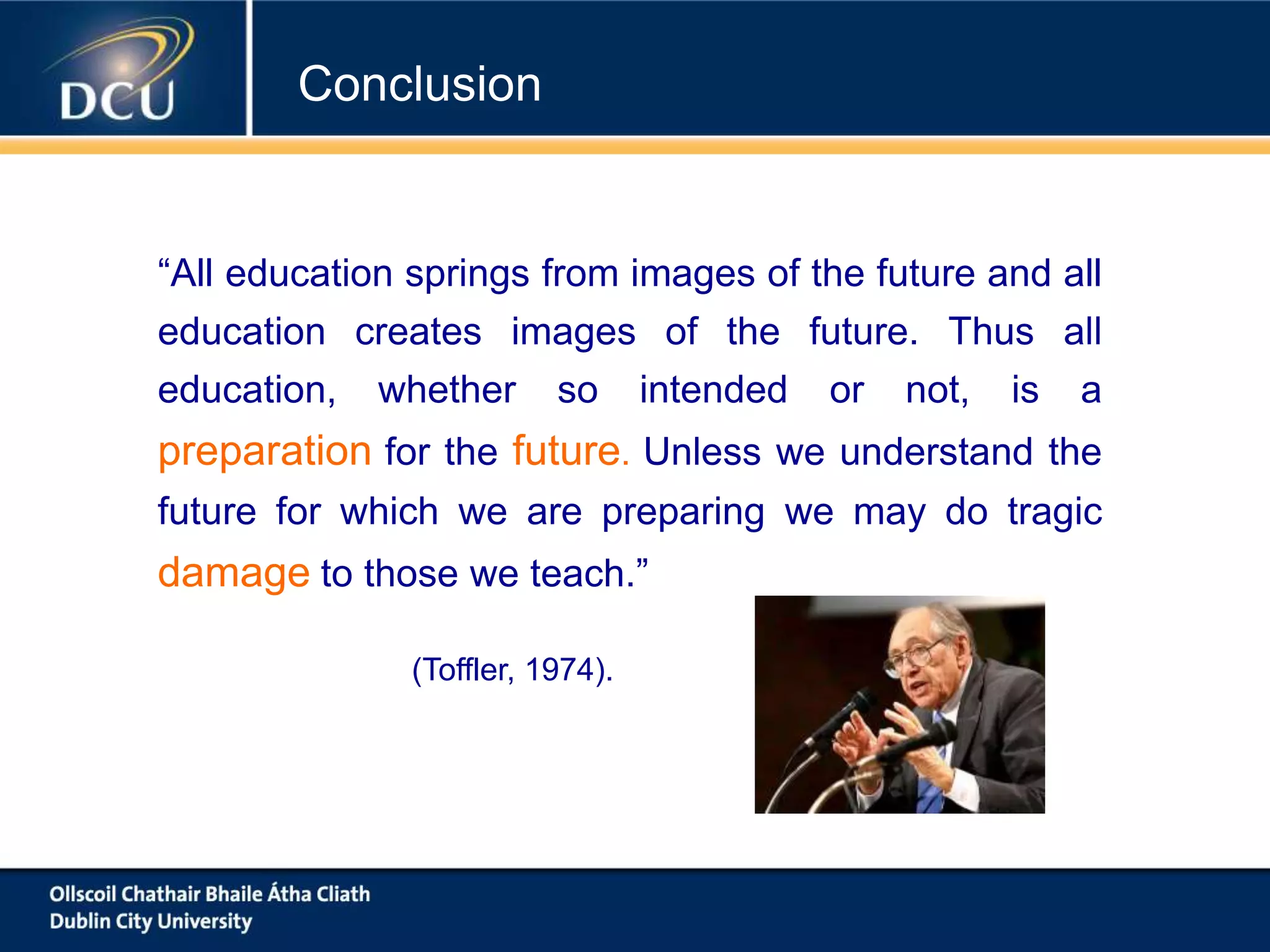 DCU

Conclusion

“All education springs from images of the future and all education creates images of the future. Thus all education, whether so intended or not, is a preparation for the future. Unless we understand the future for which we are preparing we may do tragic damage to those we teach.”

(Toffler, 1974).

Ollscoil Chathair Bhaile Átha Cliath
Dublin City University